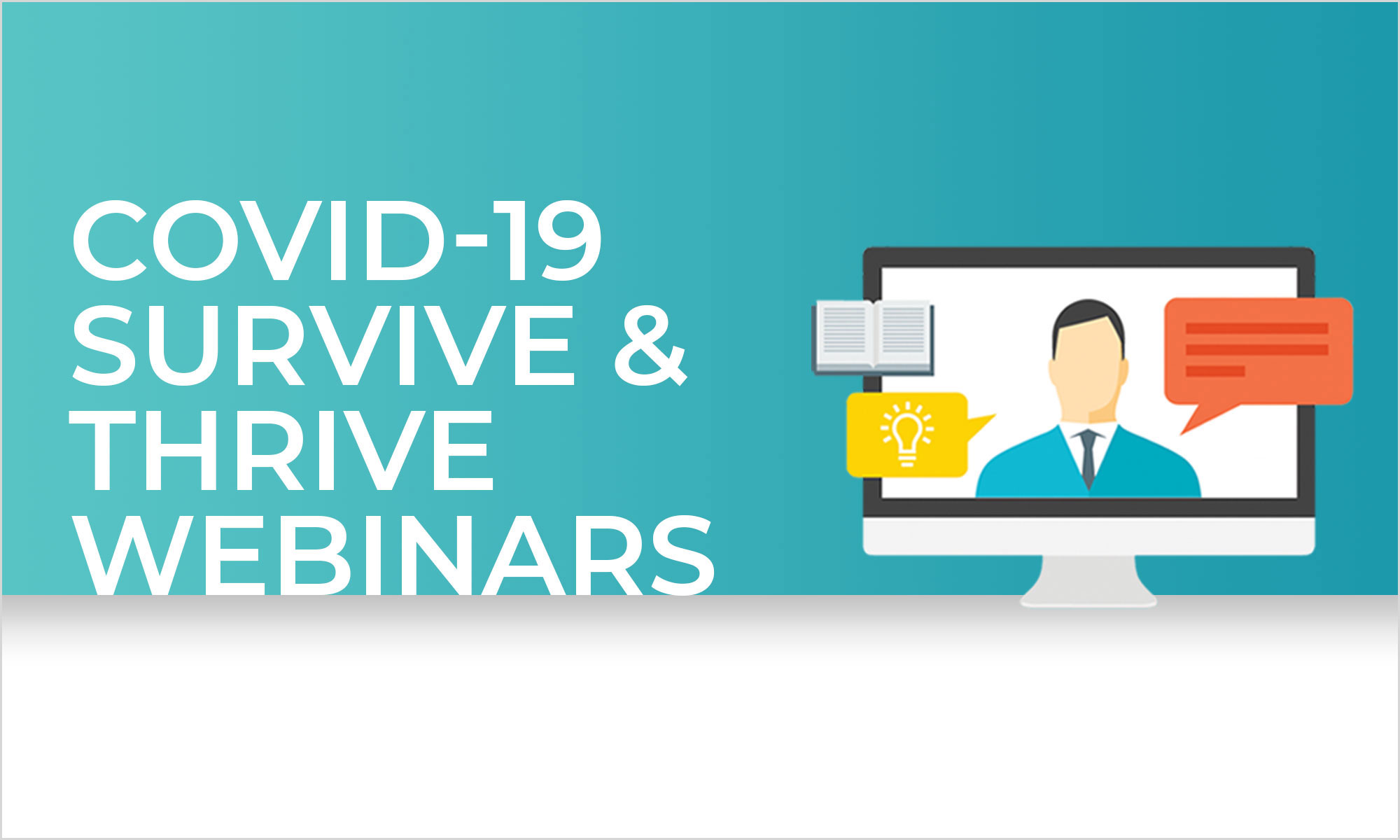 COVID-19 SURVIVE & THRIVE WEBINARS